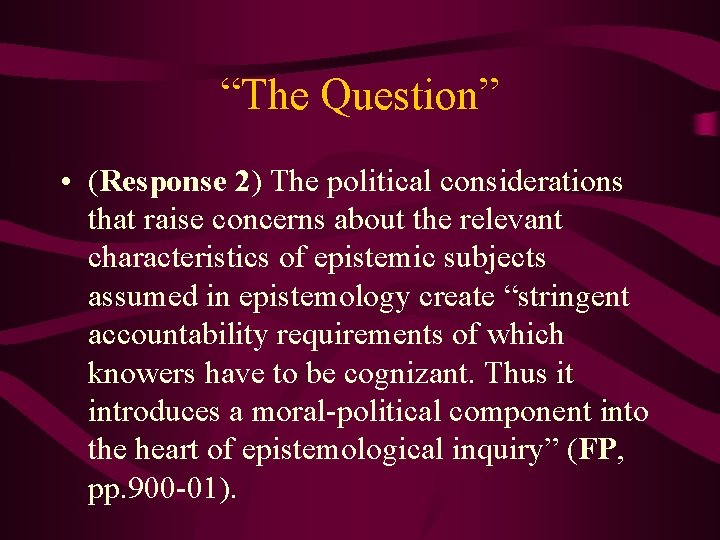 "The Question"

• (Response 2) The political considerations that raise concerns about the relevant characteristics of epistemic subjects assumed in epistemology create "stringent accountability requirements of which knowers have to be cognizant. Thus it introduces a moral-political component into the heart of epistemological inquiry" (FP, pp.900-01).